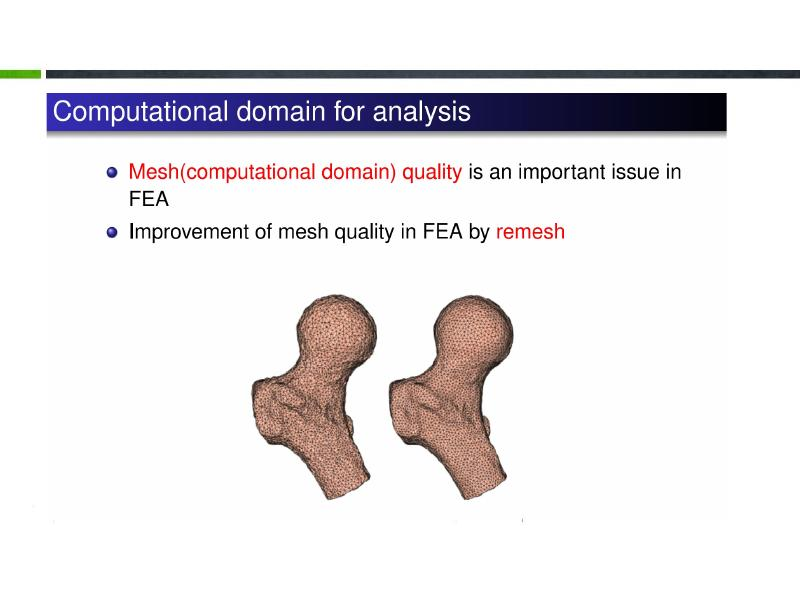 Computational domain for analysis

Mesh(computational domain) quality is an important issue in FEA

Improvement of mesh quality in FEA by remesh